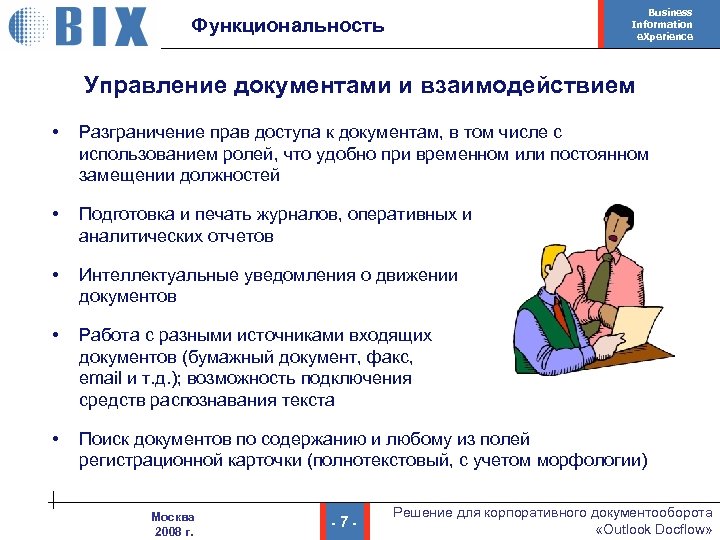 BIX

Функциональность

Business Information eXperience

Управление документами и взаимодействием

• Разграничение прав доступа к документам, в том числе с использованием ролей, что удобно при временном или постоянном замещении должностей

• Подготовка и печать журналов, оперативных и аналитических отчетов

• Интеллектуальные уведомления о движении документов

• Работа с разными источниками входящих документов (бумажный документ, факс, email и т.д.); возможность подключения средств распознавания текста

• Поиск документов по содержанию и любому из полей регистрационной карточки (полнотекстовый, с учетом морфологии)

Москва 2008 г.

- 7 -

Решение для корпоративного документооборота «Outlook Docflow»